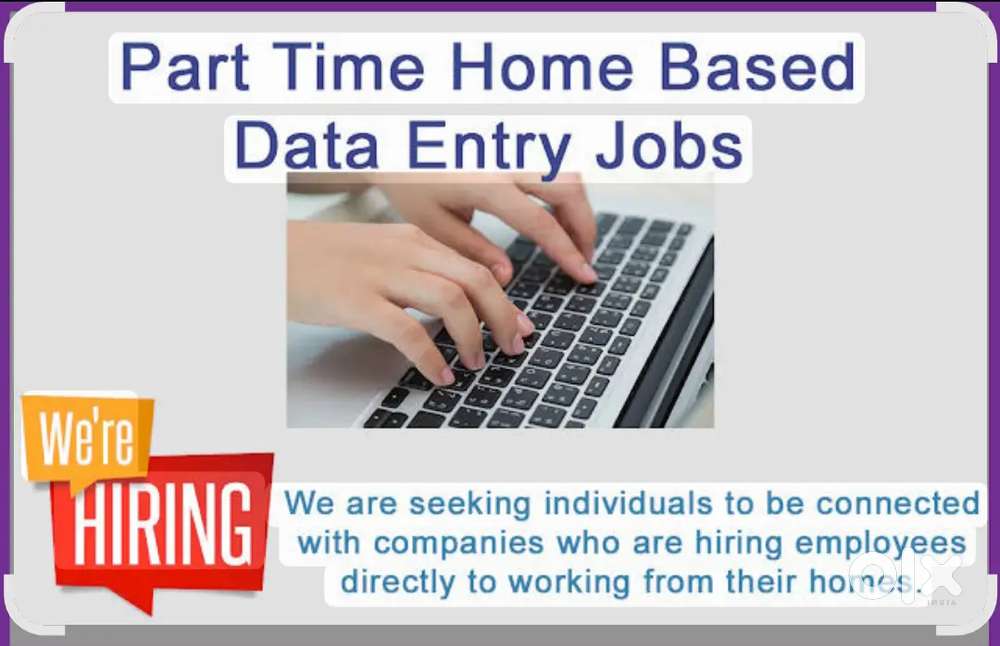 Part Time Home Based
Data Entry Jobs

We're
HIRING

We are seeking individuals to be connected with companies who are hiring employees directly to working from their homes.

OLX
INDIA